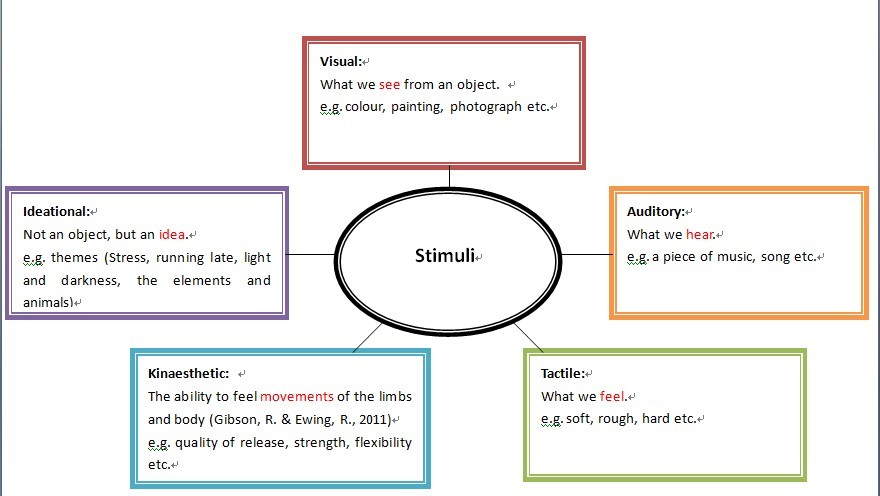 Visual:
What we see from an object.
e.g. colour, painting, photograph etc.

Ideational:
Not an object, but an idea.
e.g. themes (Stress, running late, light and darkness, the elements and animals)

Stimuli

Auditory:
What we hear.
e.g. a piece of music, song etc.

Kinaesthetic:
The ability to feel movements of the limbs and body (Gibson, R. & Ewing, R., 2011)
e.g. quality of release, strength, flexibility etc.

Tactile:
What we feel.
e.g. soft, rough, hard etc.